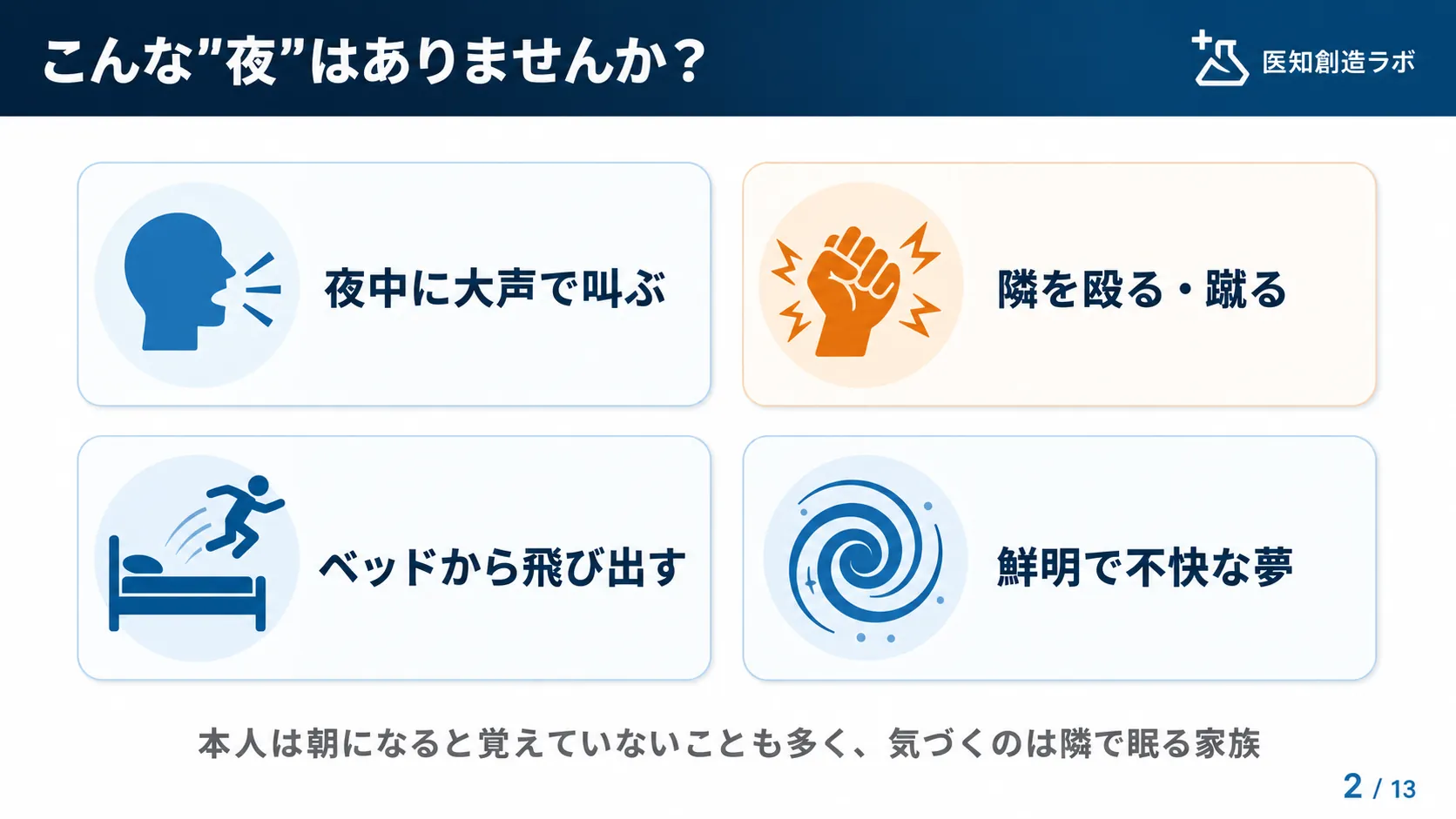 こんな"夜"はありませんか？

医知創造ラボ

夜中に大声で叫ぶ

隣を殴る・蹴る

ベッドから飛び出す

鮮明で不快な夢

本人は朝になると覚えていないことも多く、気づくのは隣で眠る家族

2 / 13